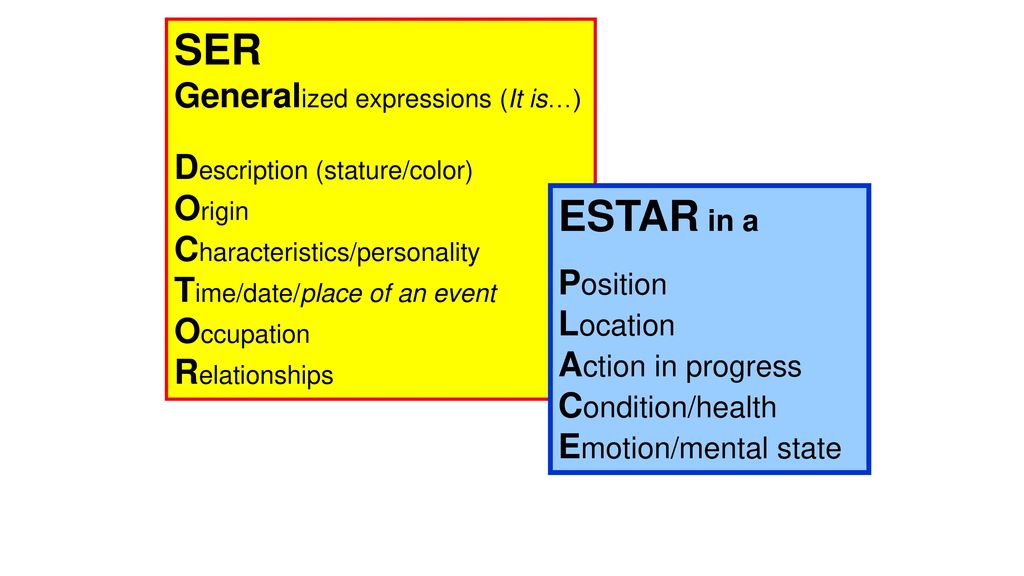 SER
Generalized expressions (It is…)

Description (stature/color)
Origin
Characteristics/personality
Time/date/place of an event
Occupation
Relationships

ESTAR in a

Position
Location
Action in progress
Condition/health
Emotion/mental state